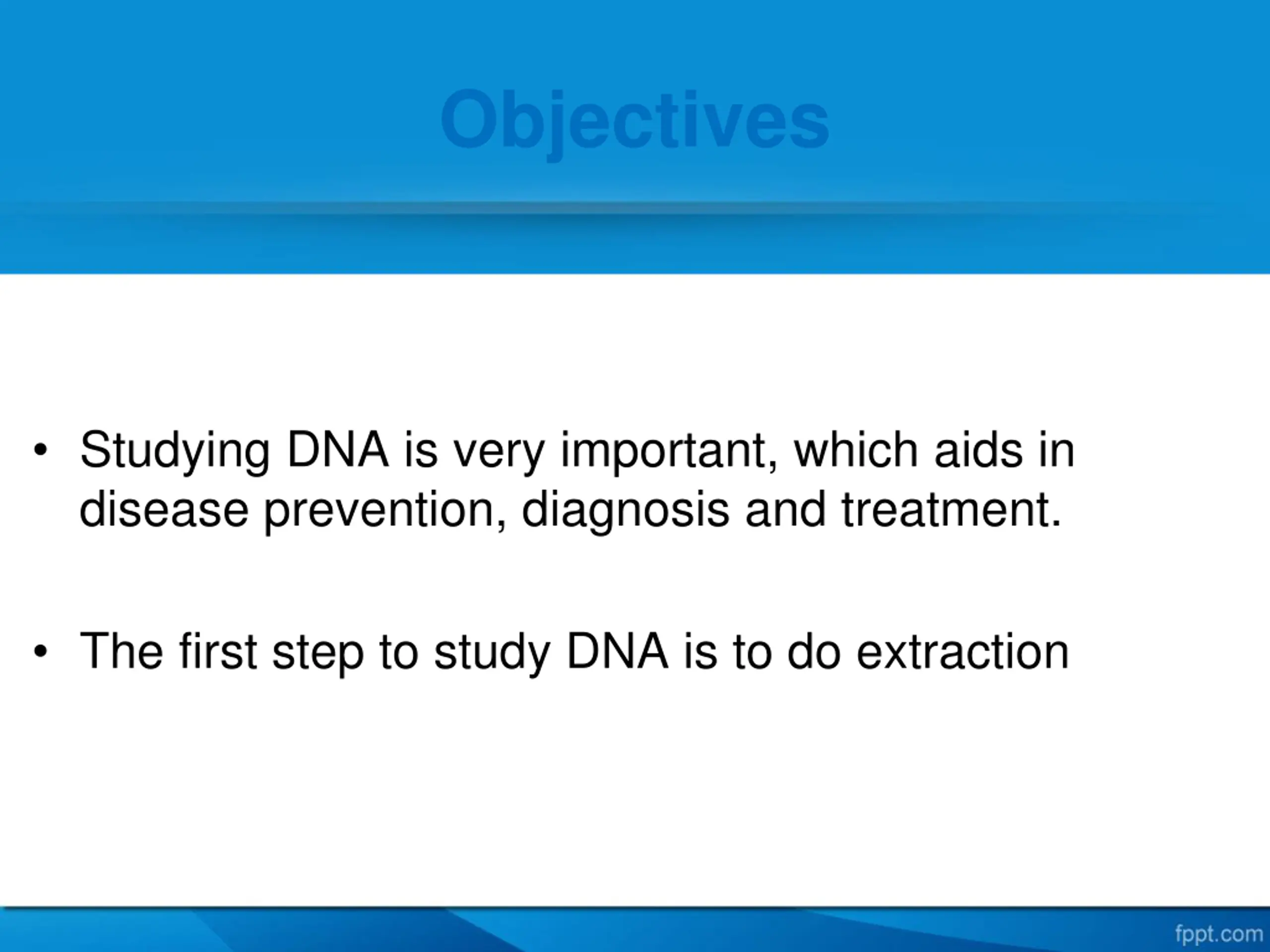 Objectives

• Studying DNA is very important, which aids in disease prevention, diagnosis and treatment.

• The first step to study DNA is to do extraction

fppt.com